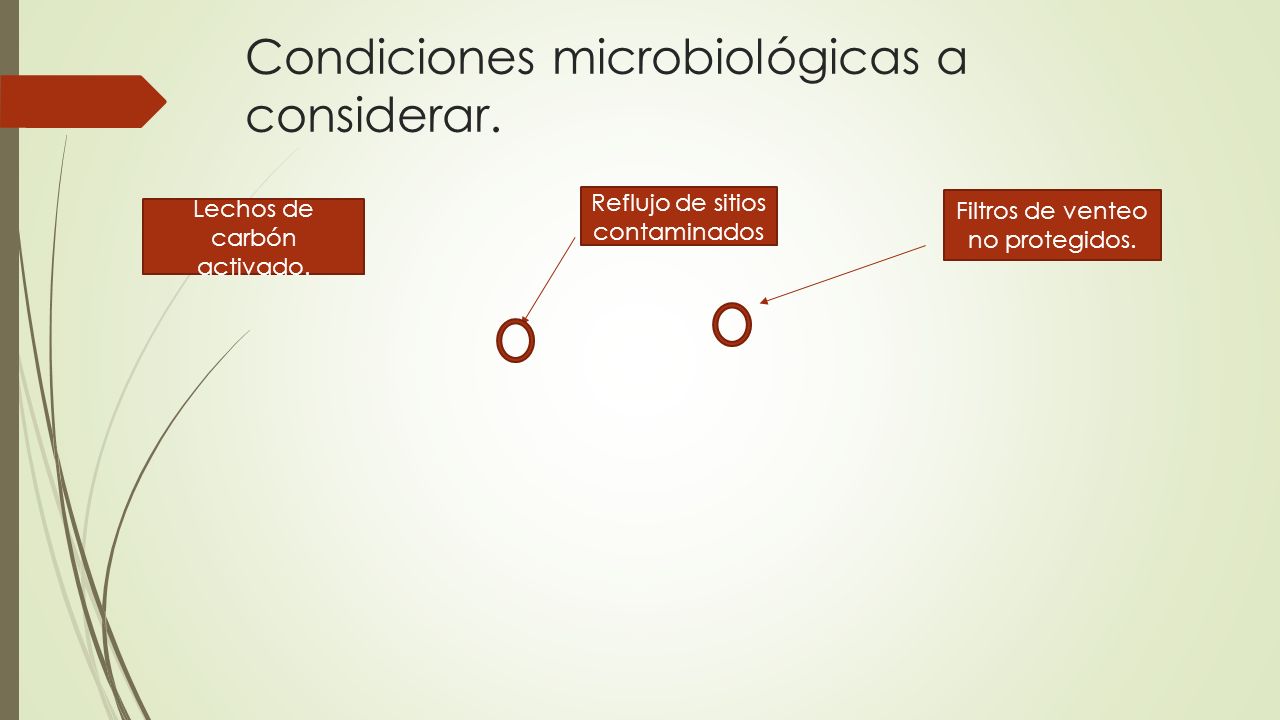 Condiciones microbiológicas a considerar.

Lechos de carbón activado.

Reflujo de sitios contaminados

Filtros de venteo no protegidos.